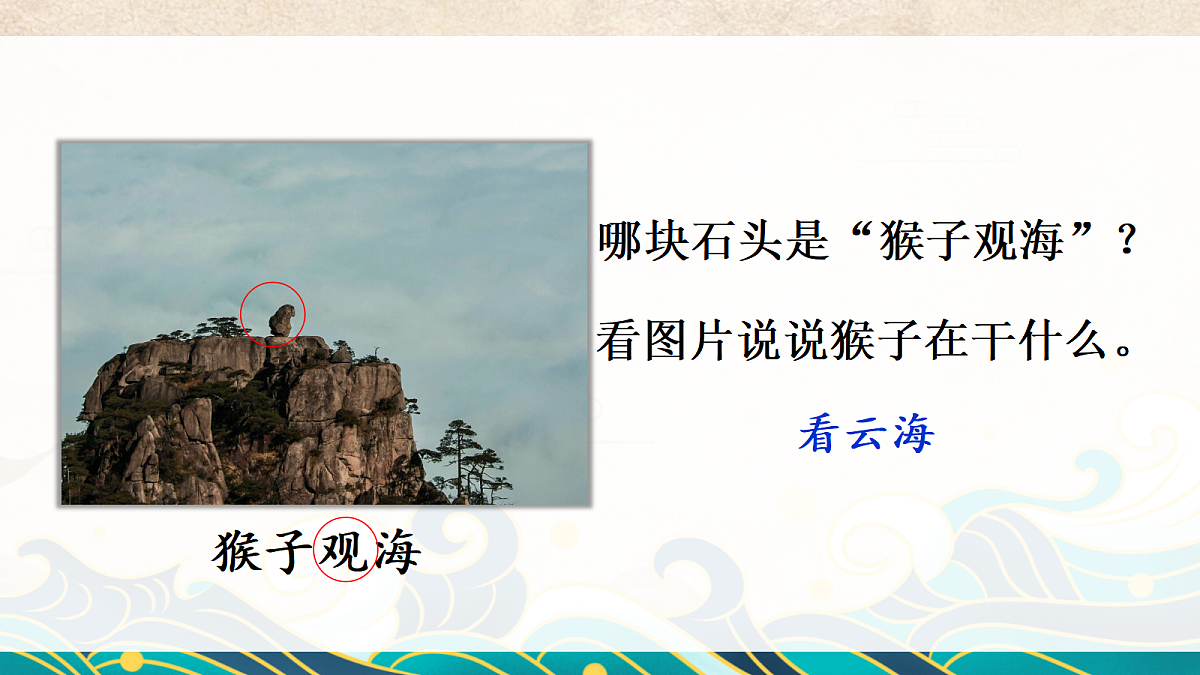 哪块石头是“猴子观海”？

看图片说说猴子在干什么。

看云海

猴子观海